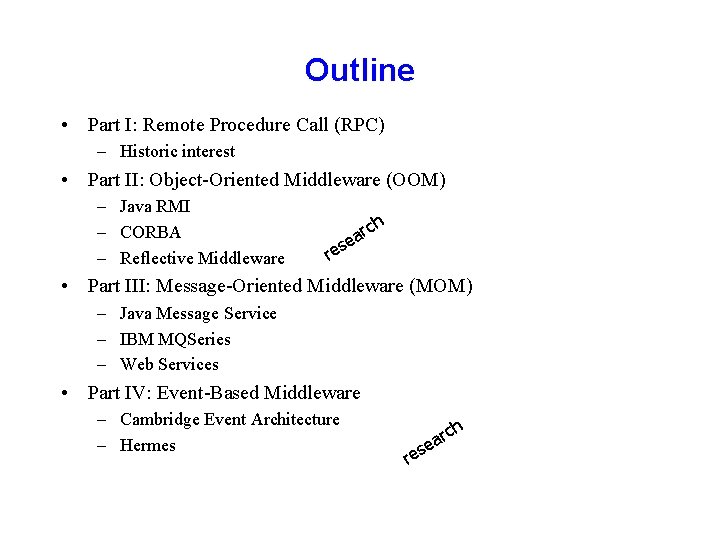 Outline

• Part I: Remote Procedure Call (RPC)
 – Historic interest
• Part II: Object-Oriented Middleware (OOM)
 – Java RMI
 – CORBA
 – Reflective Middleware

research

• Part III: Message-Oriented Middleware (MOM)
 – Java Message Service
 – IBM MQSeries
 – Web Services
• Part IV: Event-Based Middleware
 – Cambridge Event Architecture
 – Hermes

research